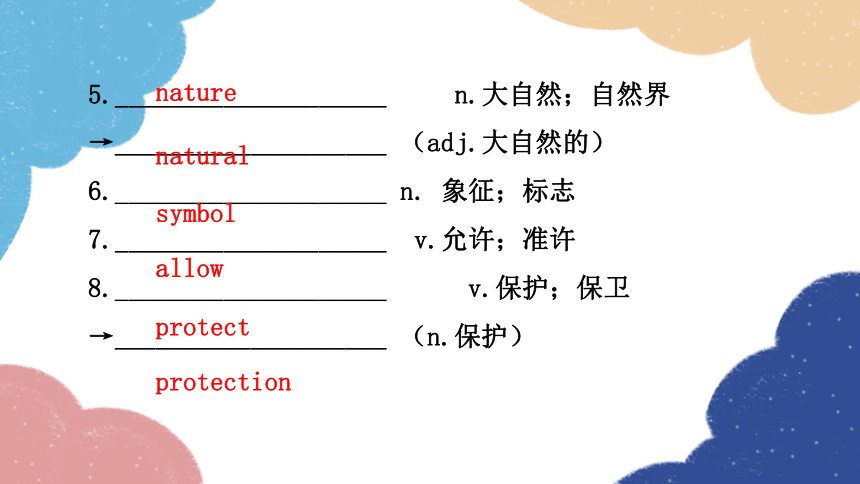 5. nature n.大自然；自然界

→ natural （adj.大自然的）

6. symbol n. 象征；标志

7. allow v.允许；准许

8. protect v.保护；保卫

→ protection （n.保护）